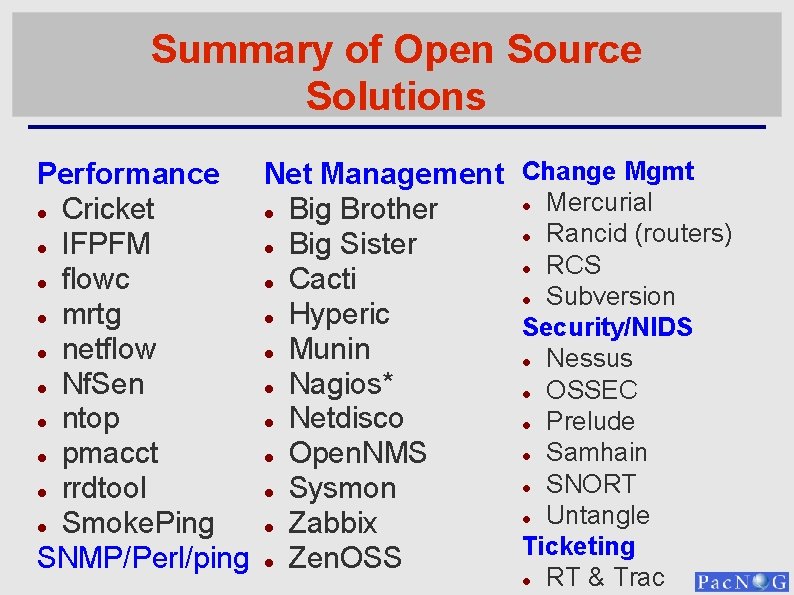 Summary of Open Source Solutions

Performance
- Cricket
- IFPFM
- flowc
- mrtg
- netflow
- NfSen
- ntop
- pmacct
- rrdtool
- SmokePing
SNMP/Perl/ping

Net Management
- Big Brother
- Big Sister
- Cacti
- Hyperic
- Munin
- Nagios*
- Netdisco
- OpenNMS
- Sysmon
- Zabbix
- ZenOSS

Change Mgmt
- Mercurial
- Rancid (routers)
- RCS
- Subversion
Security/NIDS
- Nessus
- OSSEC
- Prelude
- Samhain
- SNORT
- Untangle
Ticketing
- RT & Trac

PacNOG